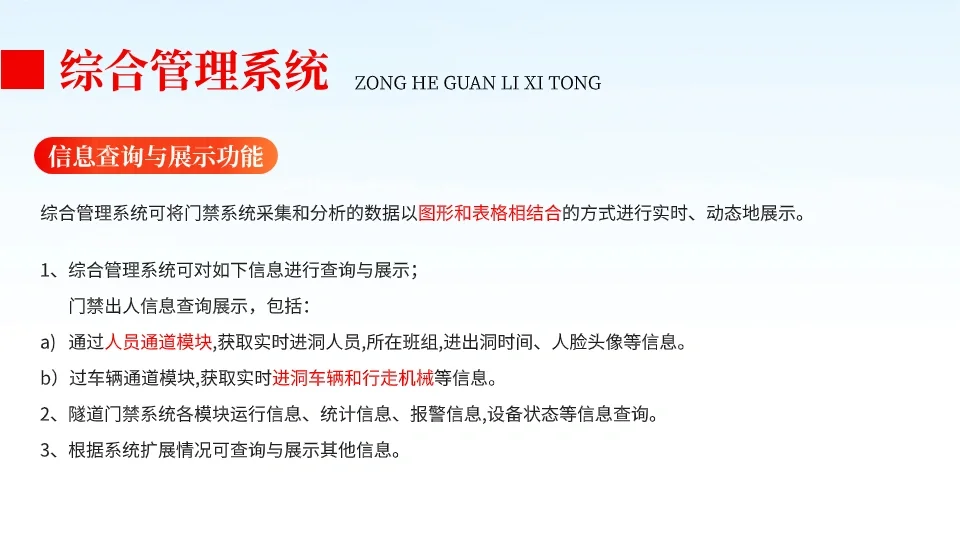 综合管理系统 ZONG HE GUAN LI XI TONG

信息查询与展示功能

综合管理系统可将门禁系统采集和分析的数据以图形和表格相结合的方式进行实时、动态地展示。

1、综合管理系统可对如下信息进行查询与展示；

门禁出人信息查询展示，包括：

a) 通过人员通道模块,获取实时进洞人员,所在班组,进出洞时间、人脸头像等信息。

b) 过车辆通道模块,获取实时进洞车辆和行走机械等信息。

2、隧道门禁系统各模块运行信息、统计信息、报警信息,设备状态等信息查询。

3、根据系统扩展情况可查询与展示其他信息。